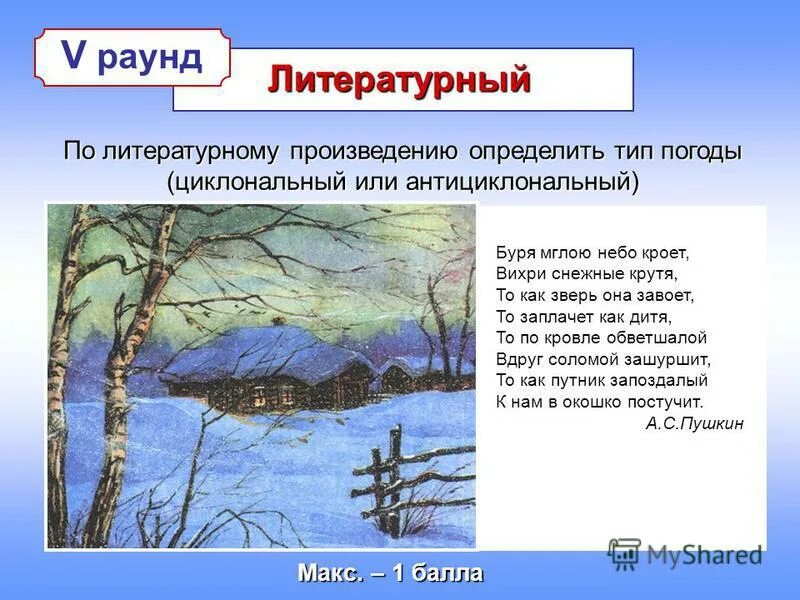 V раунд

Литературный

По литературному произведению определить тип погоды (циклональный или антициклональный)

Буря мглою небо кроет,
Вихри снежные крутя,
То как зверь она завоет,
То заплачет как дитя,
То по кровле обветшалой
Вдруг соломой зашуршит,
То как путник запоздалый
К нам в окошко постучит.
А.С.Пушкин

MyShared

Макс. – 1 балла